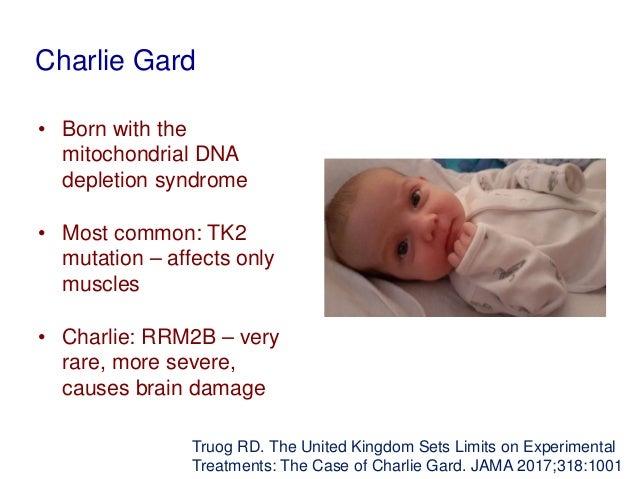 Charlie Gard

• Born with the mitochondrial DNA depletion syndrome

• Most common: TK2 mutation – affects only muscles

• Charlie: RRM2B – very rare, more severe, causes brain damage

Truog RD. The United Kingdom Sets Limits on Experimental Treatments: The Case of Charlie Gard. JAMA 2017;318:1001